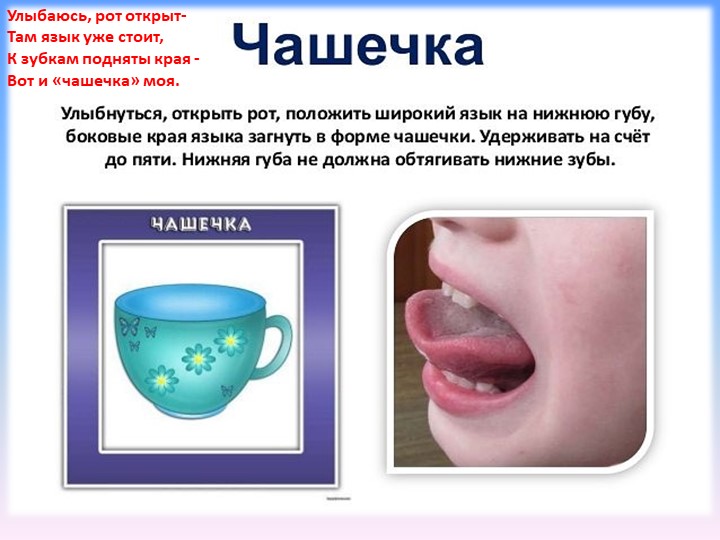 Улыбаюсь, рот открыт-
Там язык уже стоит,
К зубкам подняты края -
Вот и «чашечка» моя.

Чашечка

Улыбнуться, открыть рот, положить широкий язык на нижнюю губу, боковые края языка загнуть в форме чашечки. Удерживать на счёт до пяти. Нижняя губа не должна обтягивать нижние зубы.

ЧАШЕЧКА